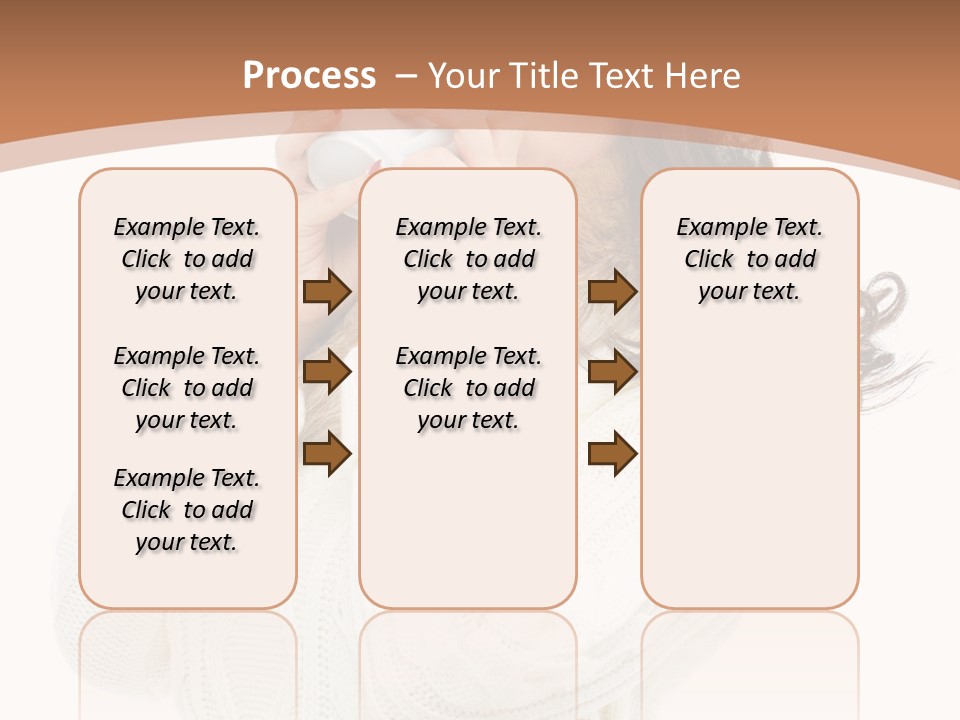 Process – Your Title Text Here

Example Text. Click to add your text.

Example Text. Click to add your text.

Example Text. Click to add your text.

Example Text. Click to add your text.

Example Text. Click to add your text.

Example Text. Click to add your text.